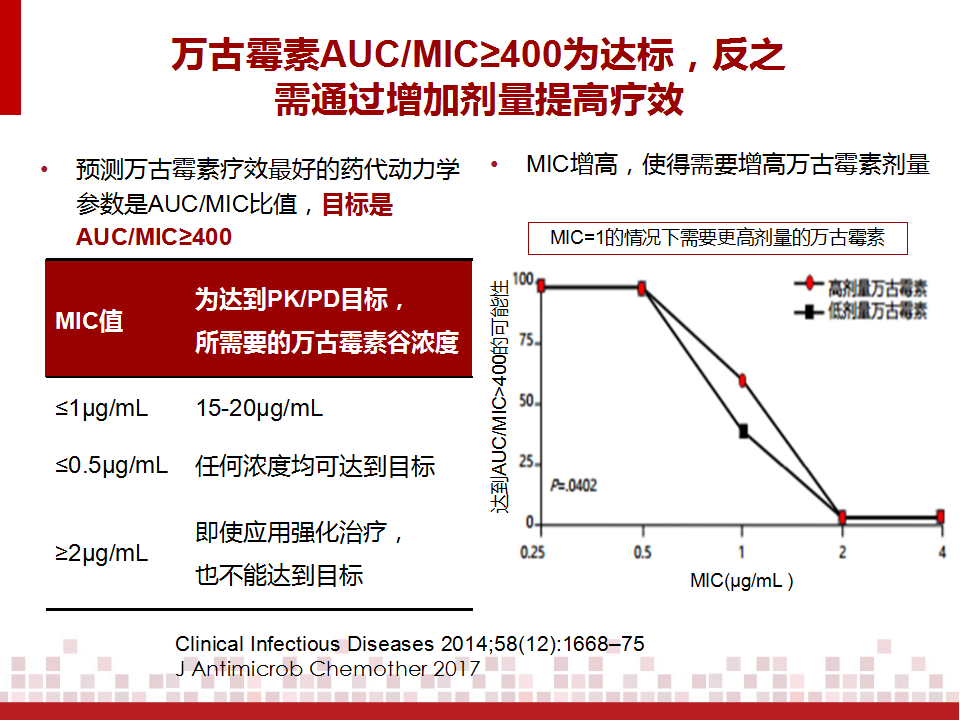 万古霉素AUC/MIC≥400为达标，反之需通过增加剂量提高疗效

• 预测万古霉素疗效最好的药代动力学参数是AUC/MIC比值，目标是AUC/MIC≥400

| MIC值 | 为达到PK/PD目标，所需要的万古霉素谷浓度 |
|---|---|
| ≤1μg/mL | 15-20μg/mL |
| ≤0.5μg/mL | 任何浓度均可达到目标 |
| ≥2μg/mL | 即使应用强化治疗，也不能达到目标 |

• MIC增高，使得需要增高万古霉素剂量

MIC=1的情况下需要更高剂量的万古霉素

高剂量万古霉素
低剂量万古霉素

达到AUC/MIC>400的可能性

100
75
50
25
0

P=.0402

0.25
0.5
1
2
4

MIC(μg/mL )

Clinical Infectious Diseases 2014;58(12):1668–75
J Antimicrob Chemother 2017